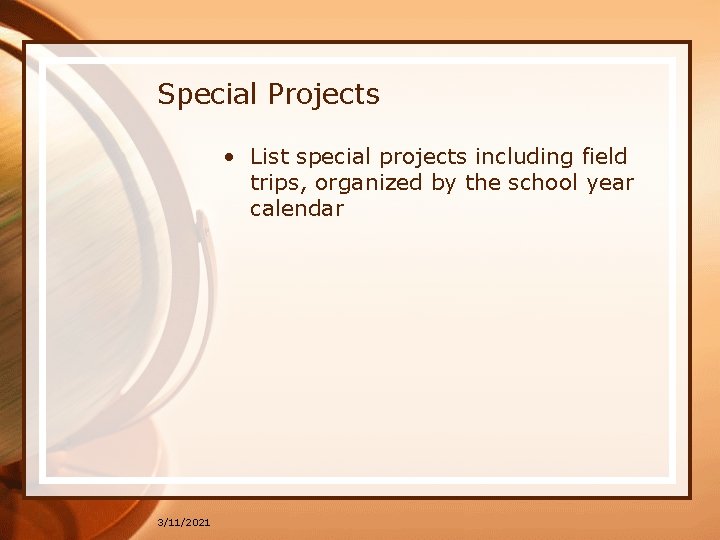 Special Projects

• List special projects including field trips, organized by the school year calendar

3/11/2021